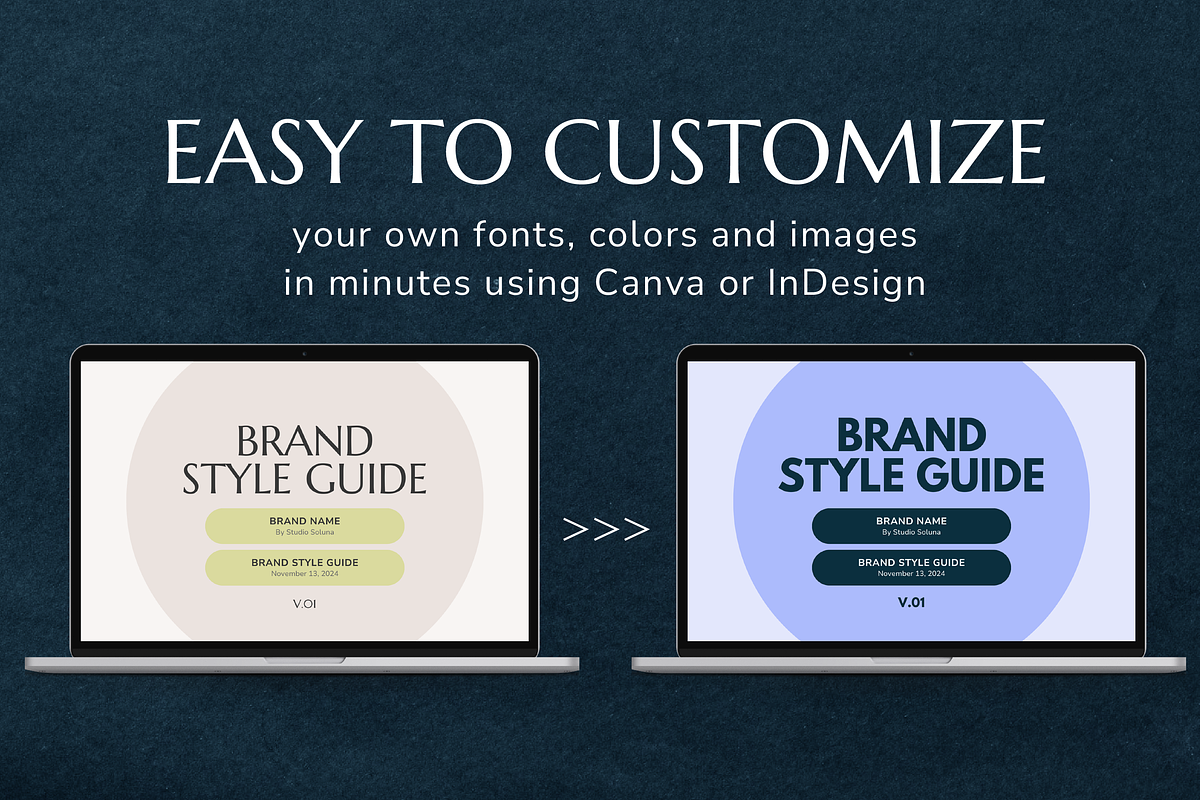 EASY TO CUSTOMIZE

your own fonts, colors and images in minutes using Canva or InDesign

BRAND STYLE GUIDE

BRAND NAME
By Studio Soluna

BRAND STYLE GUIDE
November 13, 2024

V.01

>>>

BRAND STYLE GUIDE

BRAND NAME
By Studio Soluna

BRAND STYLE GUIDE
November 13, 2024

V.01